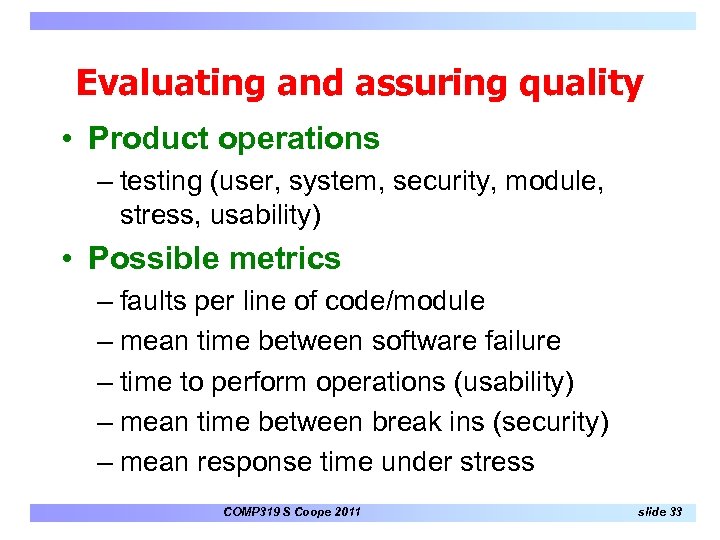 Evaluating and assuring quality

• Product operations
– testing (user, system, security, module, stress, usability)

• Possible metrics
– faults per line of code/module
– mean time between software failure
– time to perform operations (usability)
– mean time between break ins (security)
– mean response time under stress

COMP319 S Coope 2011

slide 33